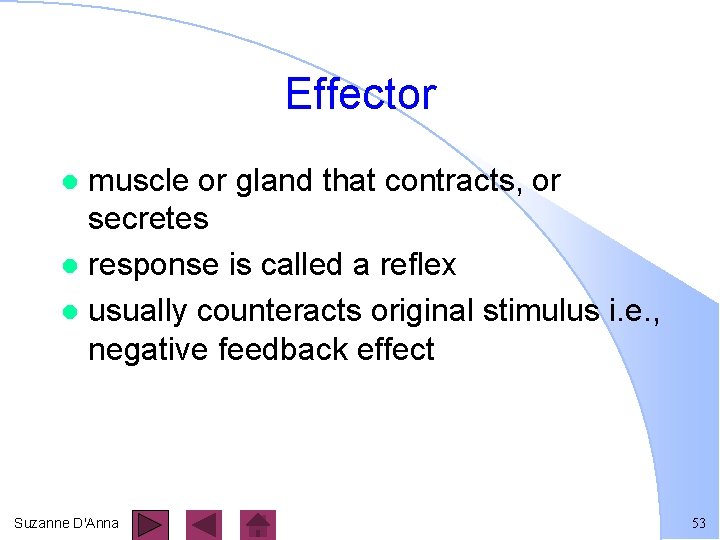 Effector

- muscle or gland that contracts, or secretes
- response is called a reflex
- usually counteracts original stimulus i.e., negative feedback effect

Suzanne D'Anna

53